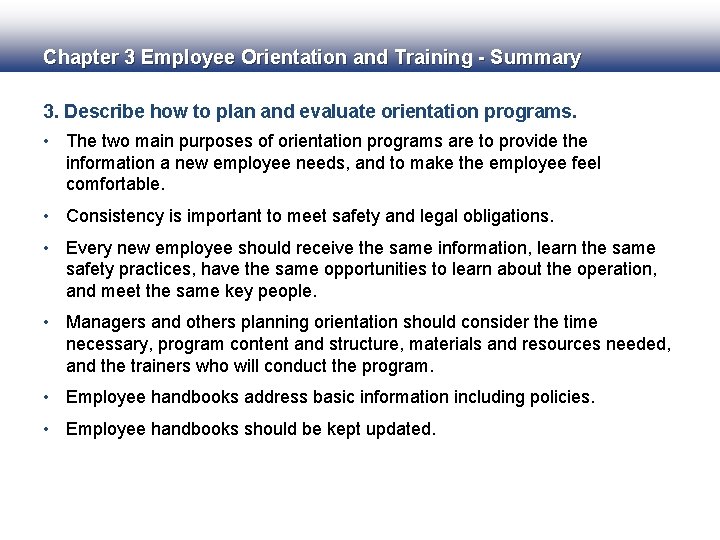 Chapter 3 Employee Orientation and Training - Summary

3. Describe how to plan and evaluate orientation programs.

• The two main purposes of orientation programs are to provide the information a new employee needs, and to make the employee feel comfortable.

• Consistency is important to meet safety and legal obligations.

• Every new employee should receive the same information, learn the same safety practices, have the same opportunities to learn about the operation, and meet the same key people.

• Managers and others planning orientation should consider the time necessary, program content and structure, materials and resources needed, and the trainers who will conduct the program.

• Employee handbooks address basic information including policies.

• Employee handbooks should be kept updated.